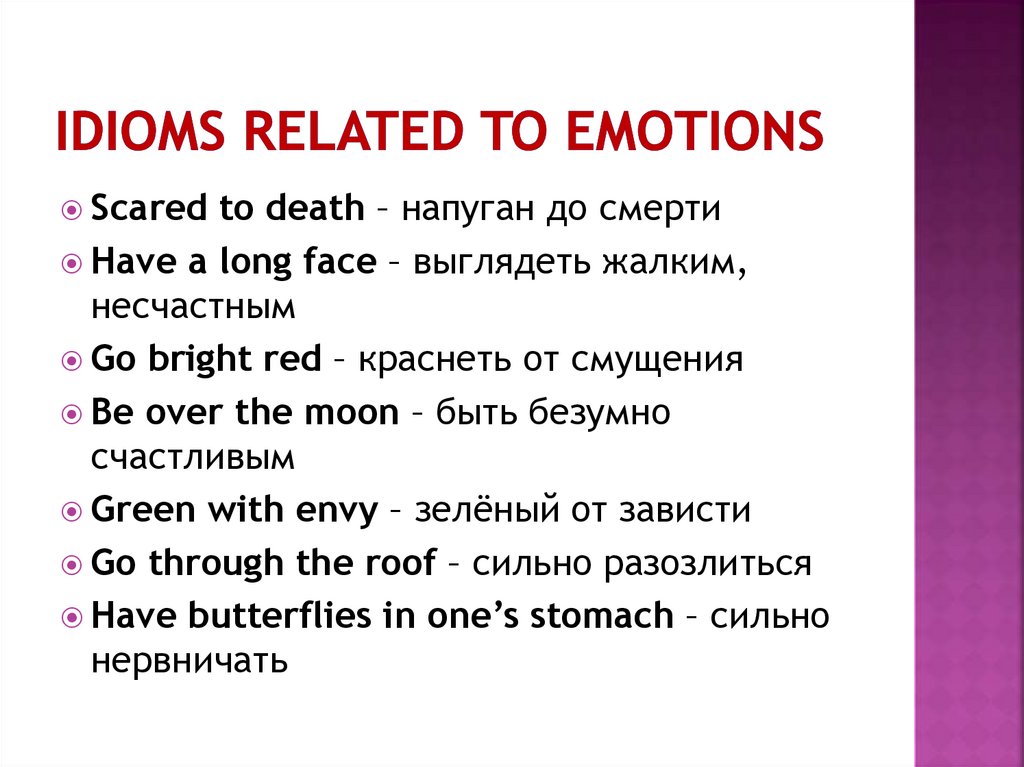 IDIOMS RELATED TO EMOTIONS

Scared to death – напуган до смерти
Have a long face – выглядеть жалким, несчастным
Go bright red – краснеть от смущения
Be over the moon – быть безумно счастливым
Green with envy – зелёный от зависти
Go through the roof – сильно разозлиться
Have butterflies in one's stomach – сильно нервничать